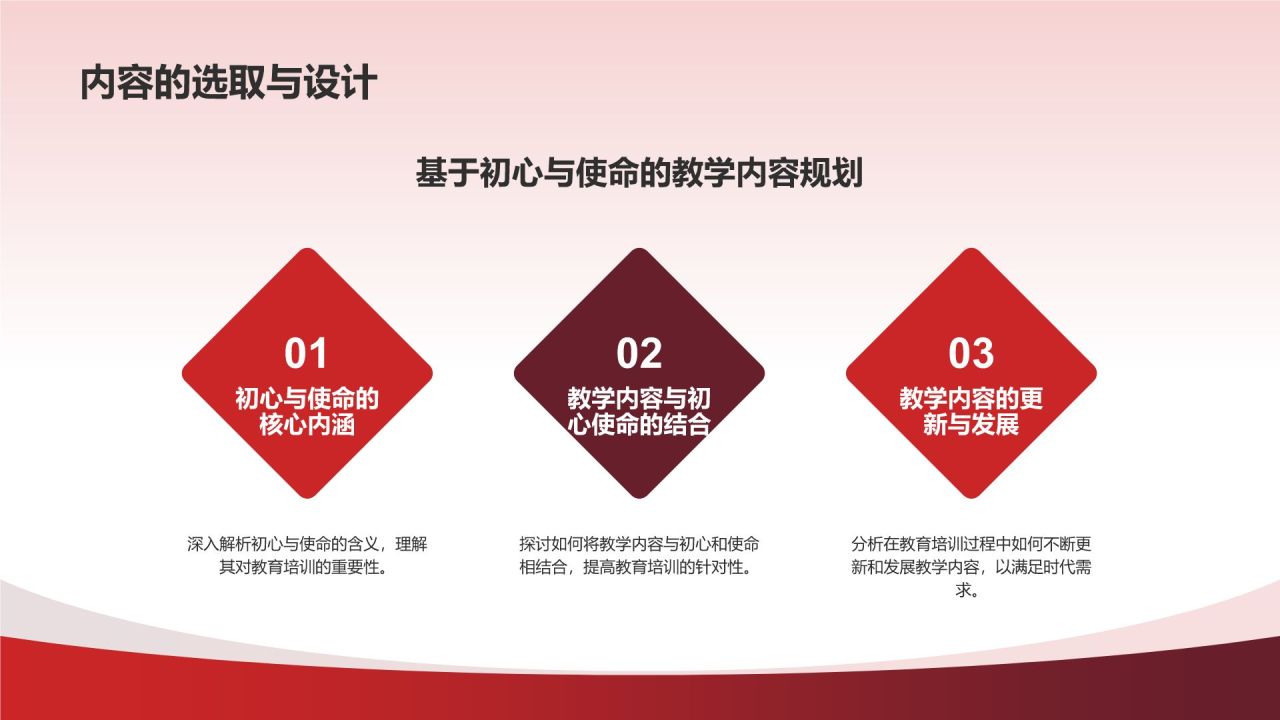 内容的选取与设计

基于初心与使命的教学内容规划

01
初心与使命的核心内涵

深入解析初心与使命的含义，理解其对教育培训的重要性。

02
教学内容与初心使命的结合

探讨如何将教学内容与初心和使命相结合，提高教育培训的针对性。

03
教学内容的更新与发展

分析在教育培训过程中如何不断更新和发展教学内容，以满足时代需求。